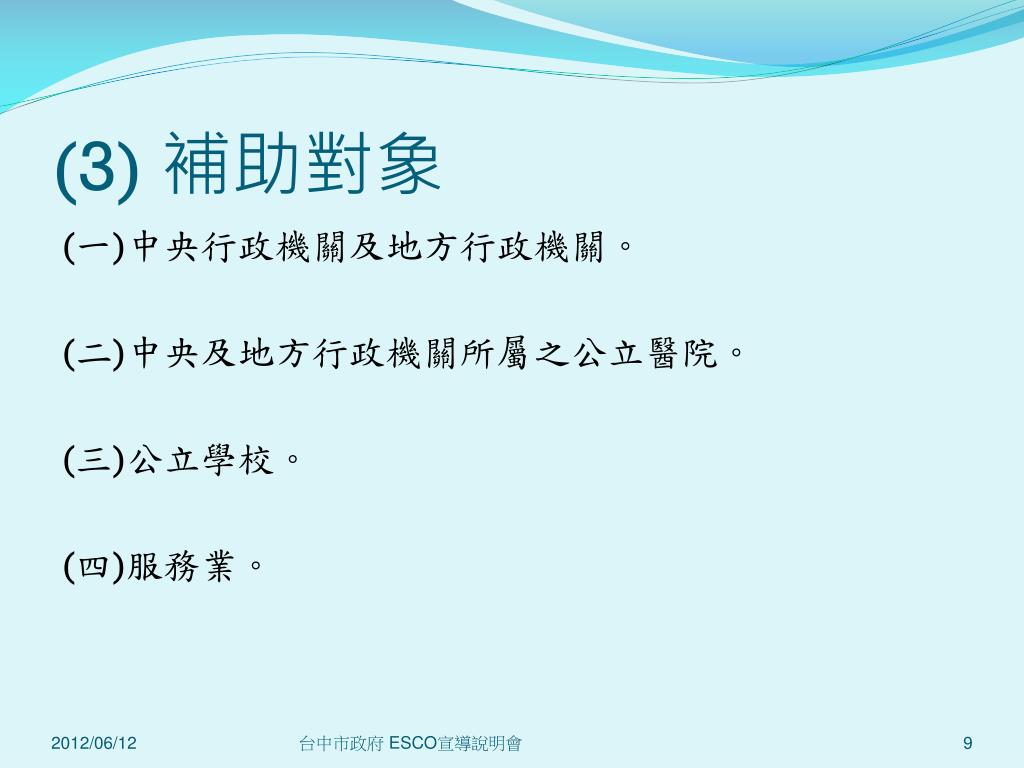 (3) 補助對象

(一)中央行政機關及地方行政機關。

(二)中央及地方行政機關所屬之公立醫院。

(三)公立學校。

(四)服務業。

2012/06/12

台中市政府 ESCO宣導說明會

9